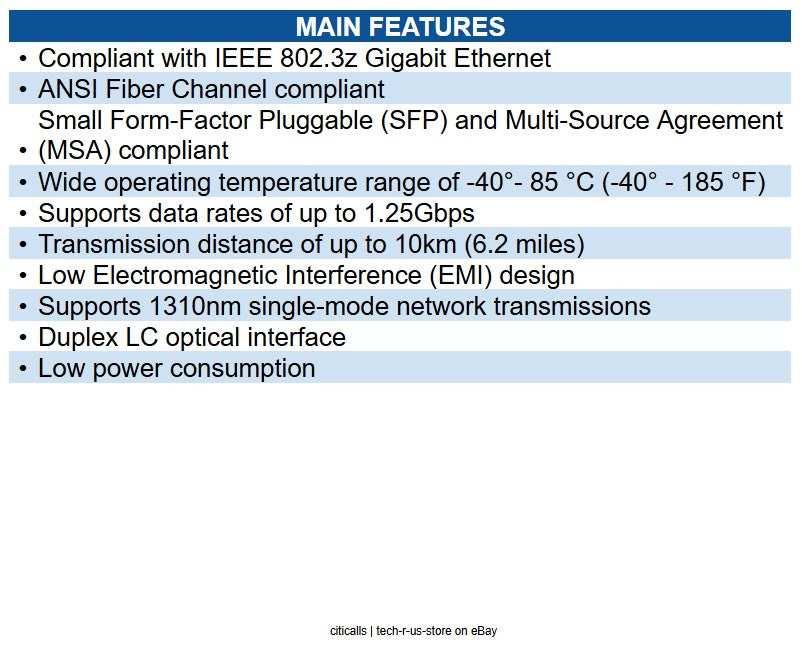 MAIN FEATURES

• Compliant with IEEE 802.3z Gigabit Ethernet
• ANSI Fiber Channel compliant
• Small Form-Factor Pluggable (SFP) and Multi-Source Agreement (MSA) compliant
• Wide operating temperature range of -40°- 85 °C (-40° - 185 °F)
• Supports data rates of up to 1.25Gbps
• Transmission distance of up to 10km (6.2 miles)
• Low Electromagnetic Interference (EMI) design
• Supports 1310nm single-mode network transmissions
• Duplex LC optical interface
• Low power consumption

citicalls | tech-r-us-store on eBay